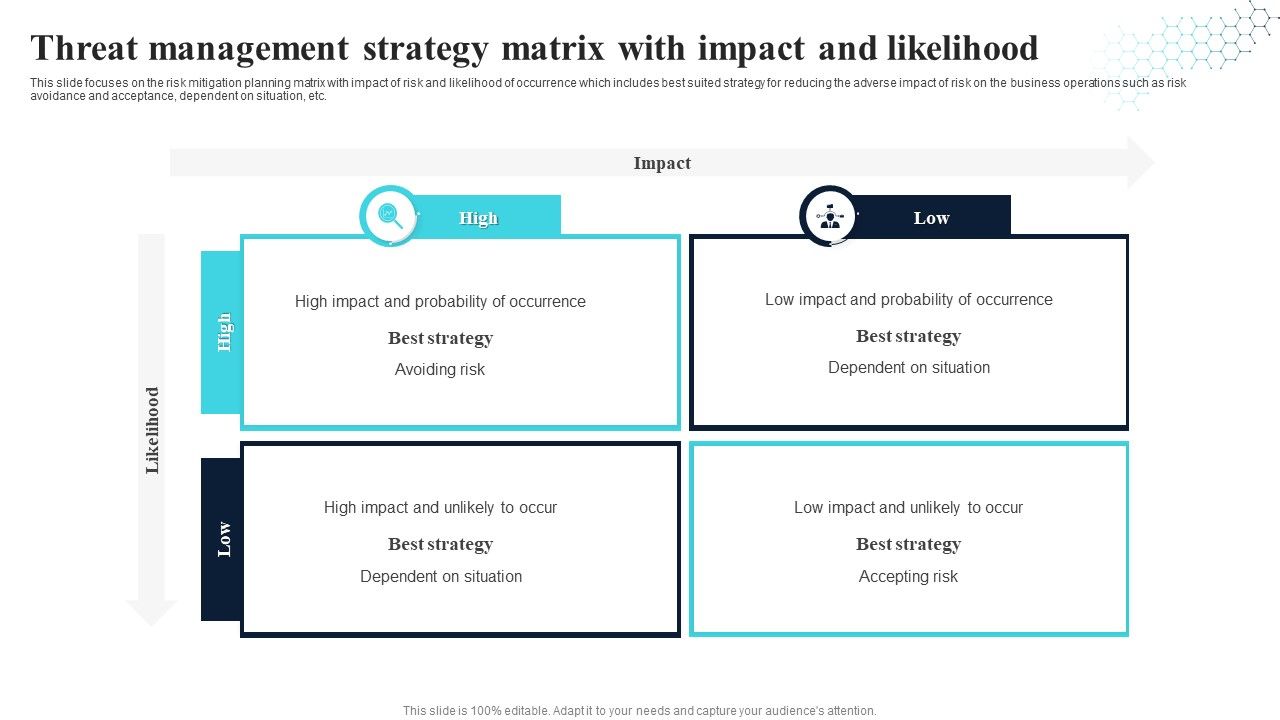 Threat management strategy matrix with impact and likelihood

This slide focuses on the risk mitigation planning matrix with impact of risk and likelihood of occurrence which includes best suited strategy for reducing the adverse impact of risk on the business operations such as risk avoidance and acceptance, dependent on situation, etc.

Impact

High

Low

Likelihood

High

High impact and probability of occurrence

Best strategy

Avoiding risk

Low impact and probability of occurrence

Best strategy

Dependent on situation

Low

High impact and unlikely to occur

Best strategy

Dependent on situation

Low impact and unlikely to occur

Best strategy

Accepting risk

This slide is 100% editable. Adapt it to your needs and capture your audience's attention.